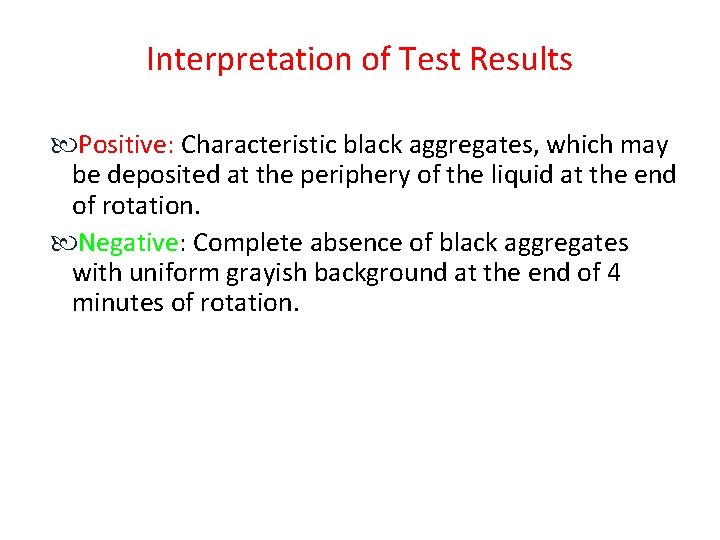 Interpretation of Test Results

Positive: Characteristic black aggregates, which may be deposited at the periphery of the liquid at the end of rotation.

Negative: Complete absence of black aggregates with uniform grayish background at the end of 4 minutes of rotation.